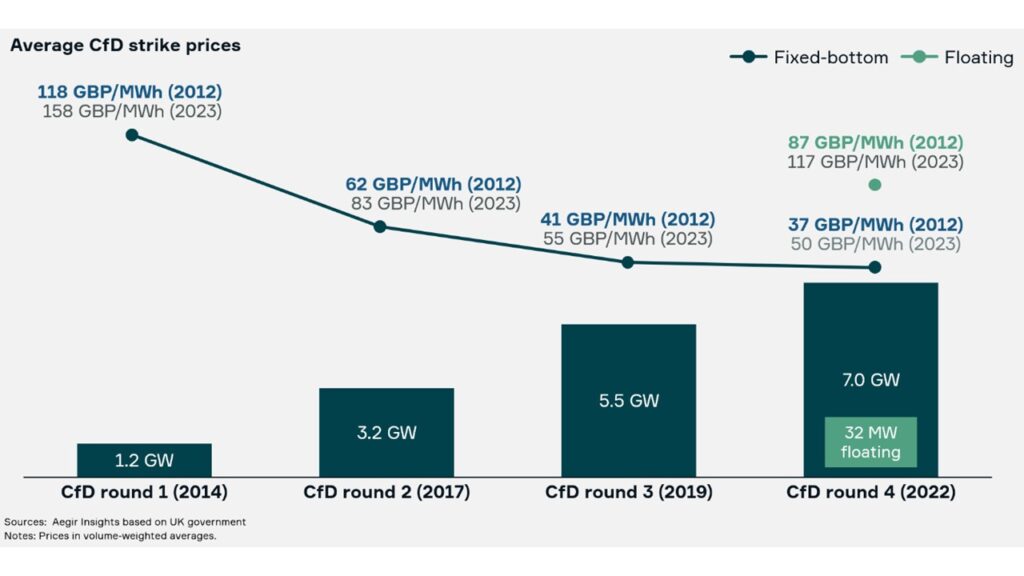 Average CfD strike prices

Fixed-bottom Floating

118 GBP/MWh (2012)
158 GBP/MWh (2023)

62 GBP/MWh (2012)
83 GBP/MWh (2023)

41 GBP/MWh (2012)
55 GBP/MWh (2023)

87 GBP/MWh (2012)
117 GBP/MWh (2023)

37 GBP/MWh (2012)
50 GBP/MWh (2023)

1.2 GW

3.2 GW

5.5 GW

7.0 GW

32 MW floating

CfD round 1 (2014)

CfD round 2 (2017)

CfD round 3 (2019)

CfD round 4 (2022)

Sources: Aegir Insights based on UK government
Notes: Prices in volume-weighted averages.